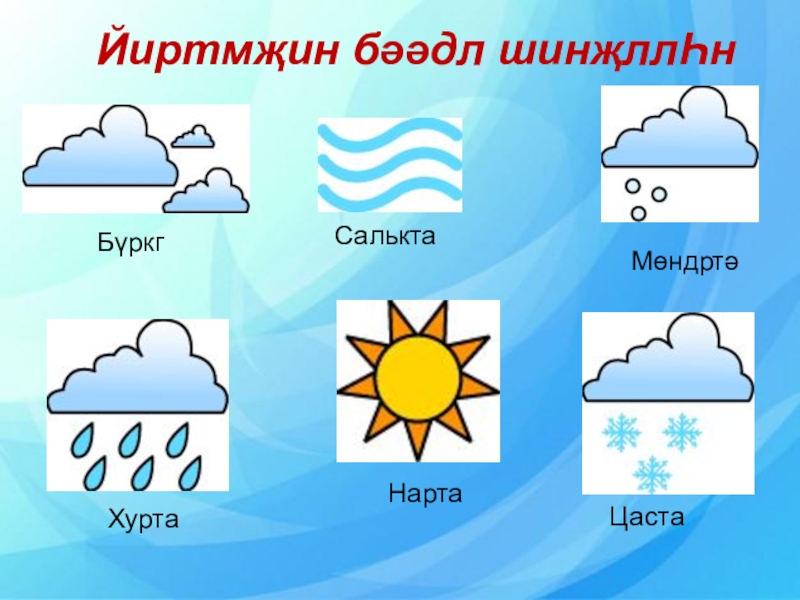 Йиртмҗин бәәдл шинҗллһн

Бүркг

Салькта

Мөндртә

Хурта

Нарта

Цаста